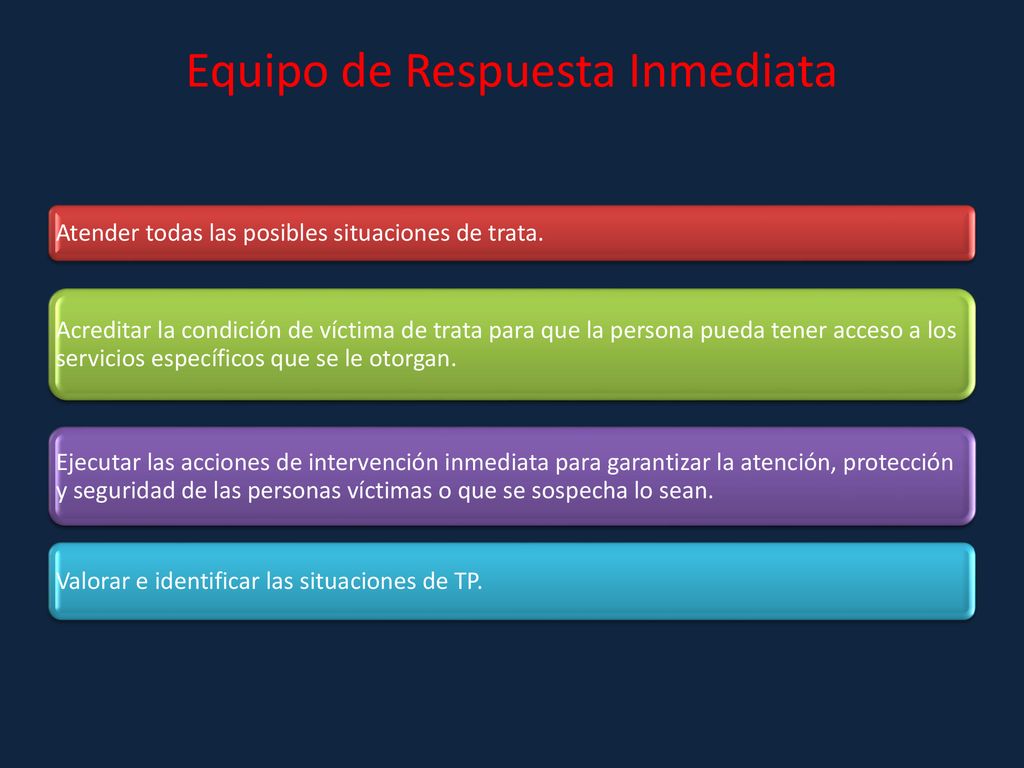 Equipo de Respuesta Inmediata

Atender todas las posibles situaciones de trata.

Acreditar la condición de víctima de trata para que la persona pueda tener acceso a los servicios específicos que se le otorgan.

Ejecutar las acciones de intervención inmediata para garantizar la atención, protección y seguridad de las personas víctimas o que se sospecha lo sean.

Valorar e identificar las situaciones de TP.